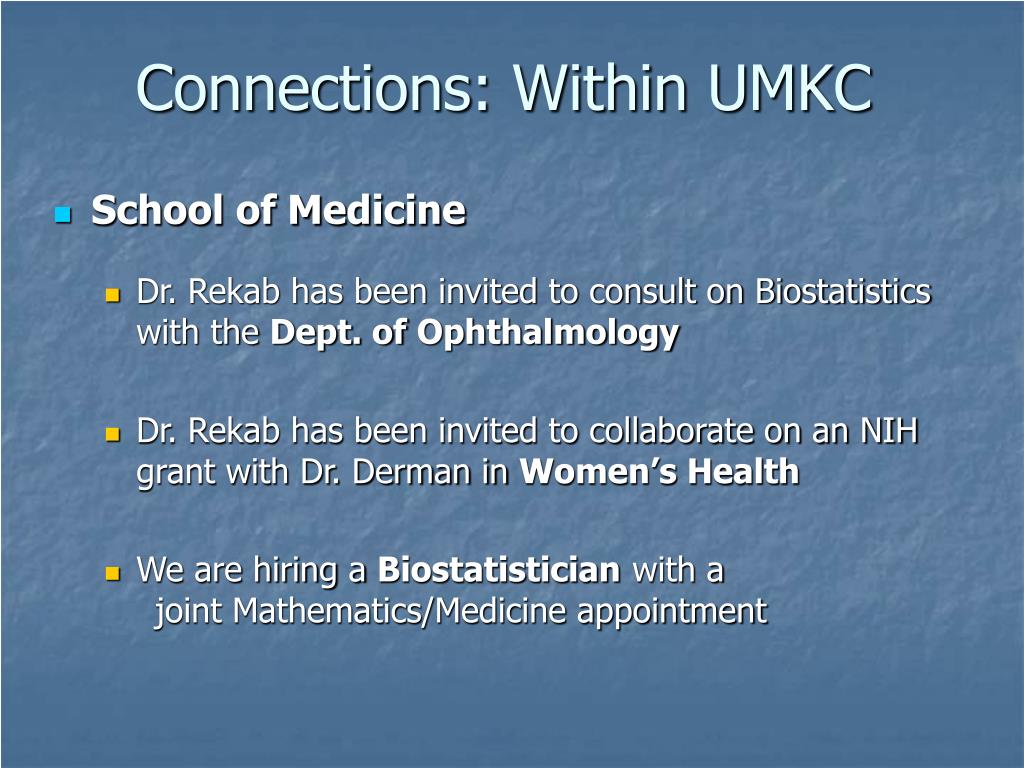 Connections: Within UMKC

School of Medicine

Dr. Rekab has been invited to consult on Biostatistics with the Dept. of Ophthalmology

Dr. Rekab has been invited to collaborate on an NIH grant with Dr. Derman in Women’s Health

We are hiring a Biostatistician with a joint Mathematics/Medicine appointment